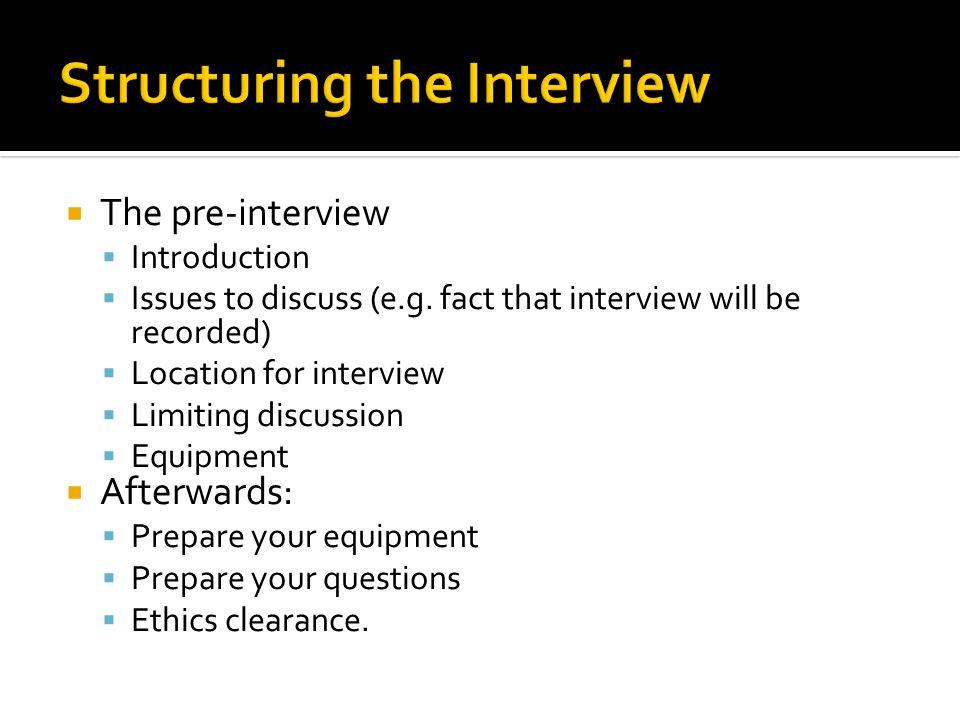 Structuring the Interview

- The pre-interview
  - Introduction
  - Issues to discuss (e.g. fact that interview will be recorded)
  - Location for interview
  - Limiting discussion
  - Equipment
- Afterwards:
  - Prepare your equipment
  - Prepare your questions
  - Ethics clearance.